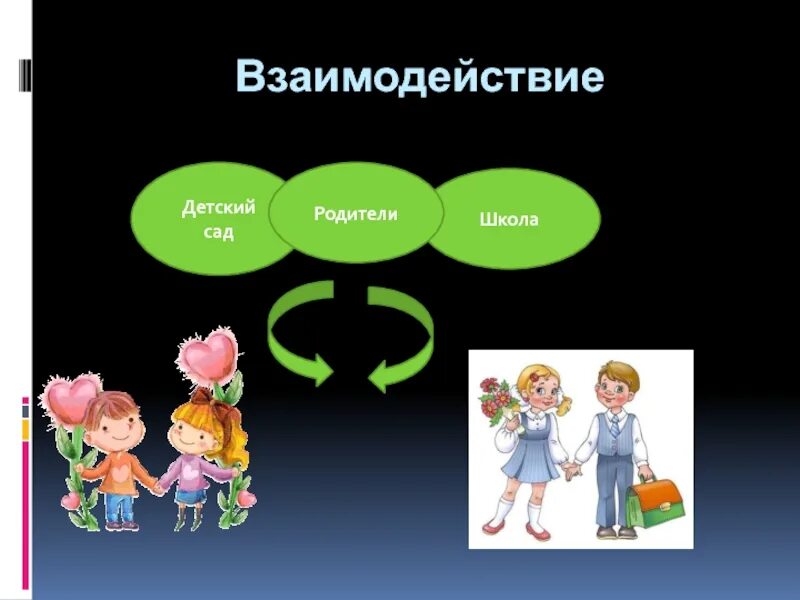 Взаимодействие

Детский сад

Родители

Школа